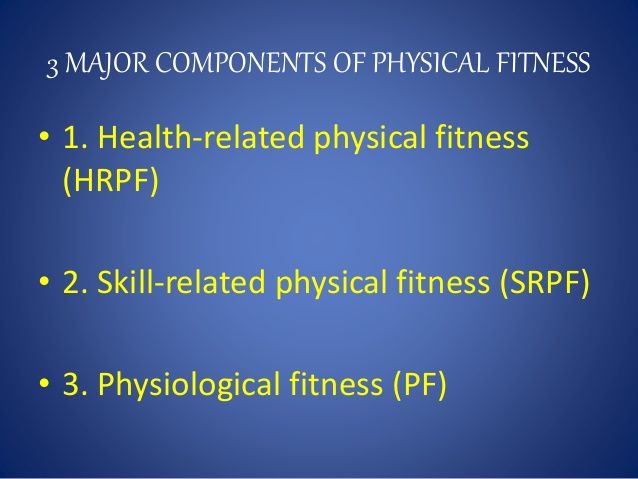 3 MAJOR COMPONENTS OF PHYSICAL FITNESS

• 1. Health-related physical fitness (HRPF)

• 2. Skill-related physical fitness (SRPF)

• 3. Physiological fitness (PF)